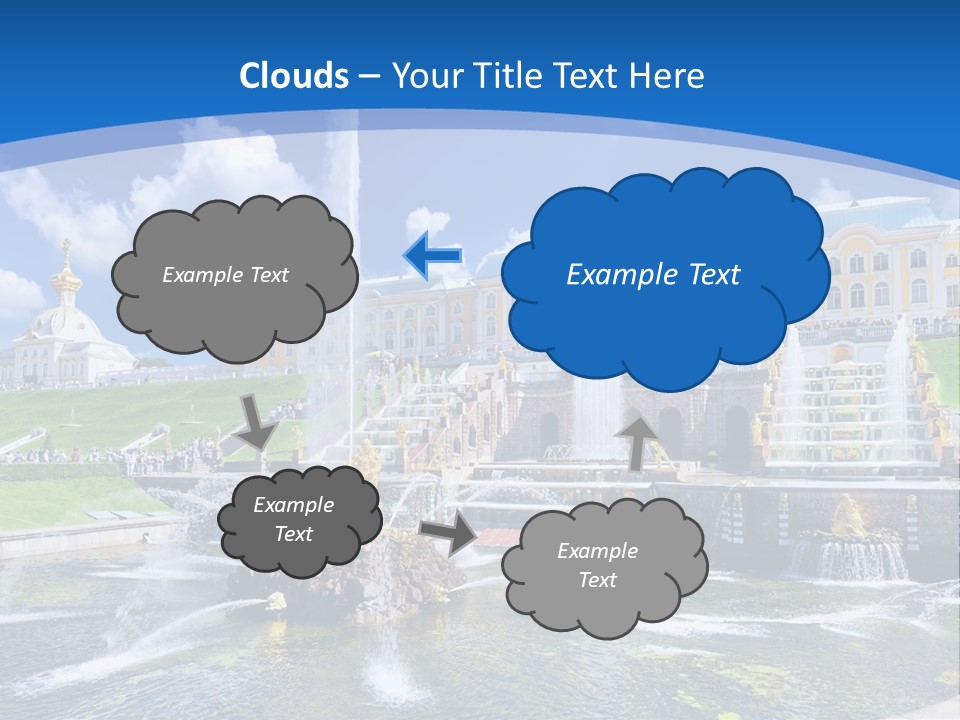 Clouds – Your Title Text Here

Example Text

Example Text

Example Text

Example Text